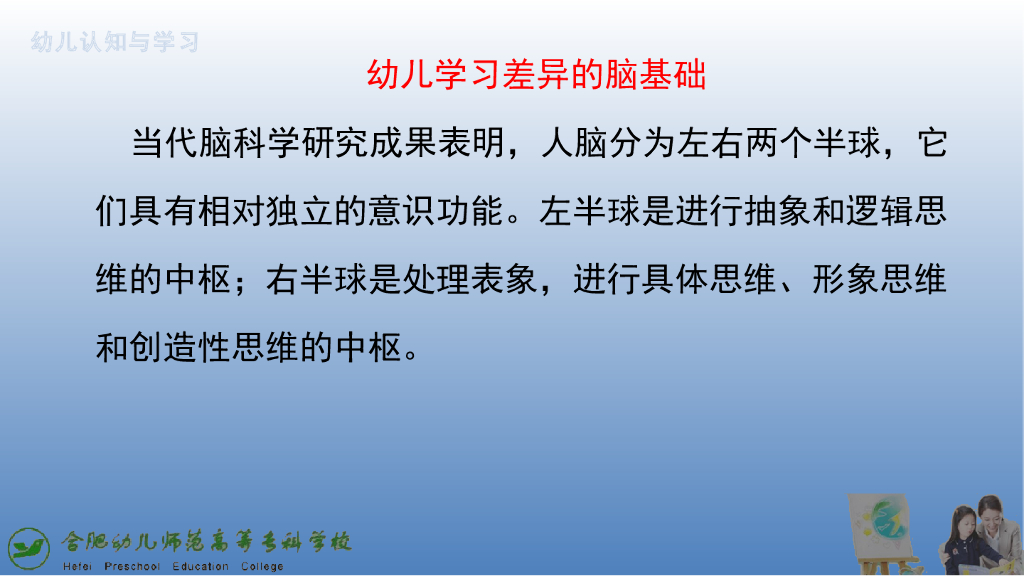 幼儿认知与学习

幼儿学习差异的脑基础

当代脑科学研究成果表明，人脑分为左右两个半球，它们具有相对独立的意识功能。左半球是进行抽象和逻辑思维的中枢；右半球是处理表象，进行具体思维、形象思维和创造性思维的中枢。

合肥幼儿师范高等专科学校
Hefei Preschool Education College